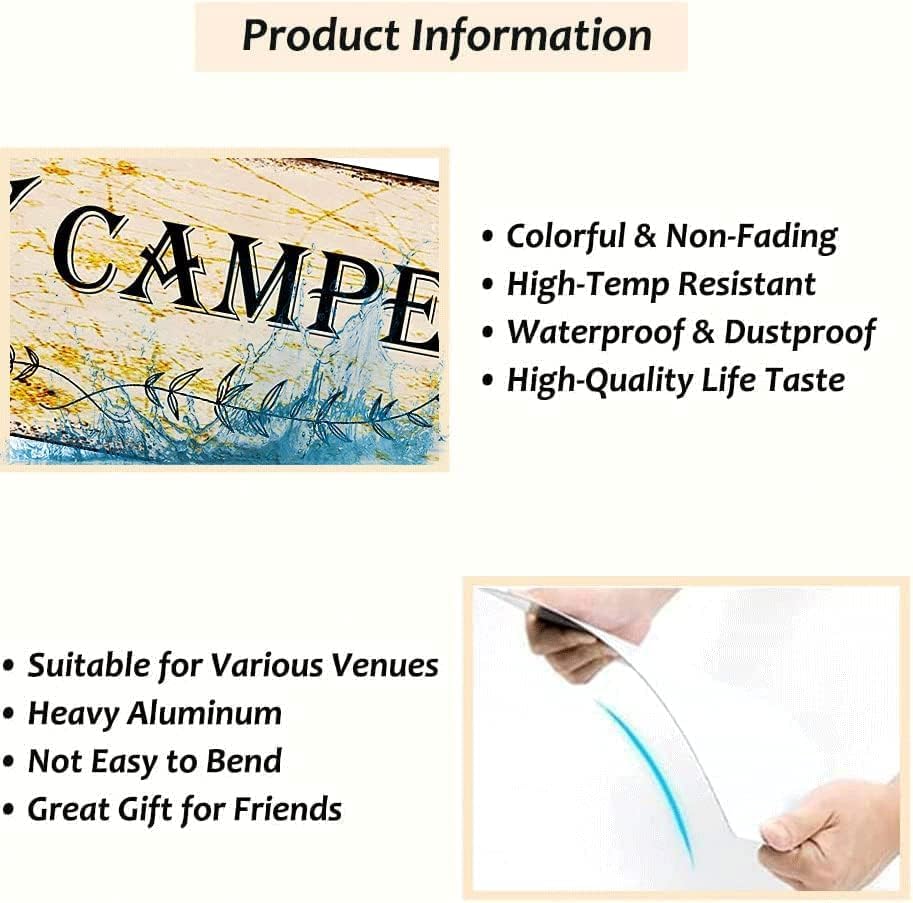 Product Information

CAMPE

• Colorful & Non-Fading
• High-Temp Resistant
• Waterproof & Dustproof
• High-Quality Life Taste

• Suitable for Various Venues
• Heavy Aluminum
• Not Easy to Bend
• Great Gift for Friends